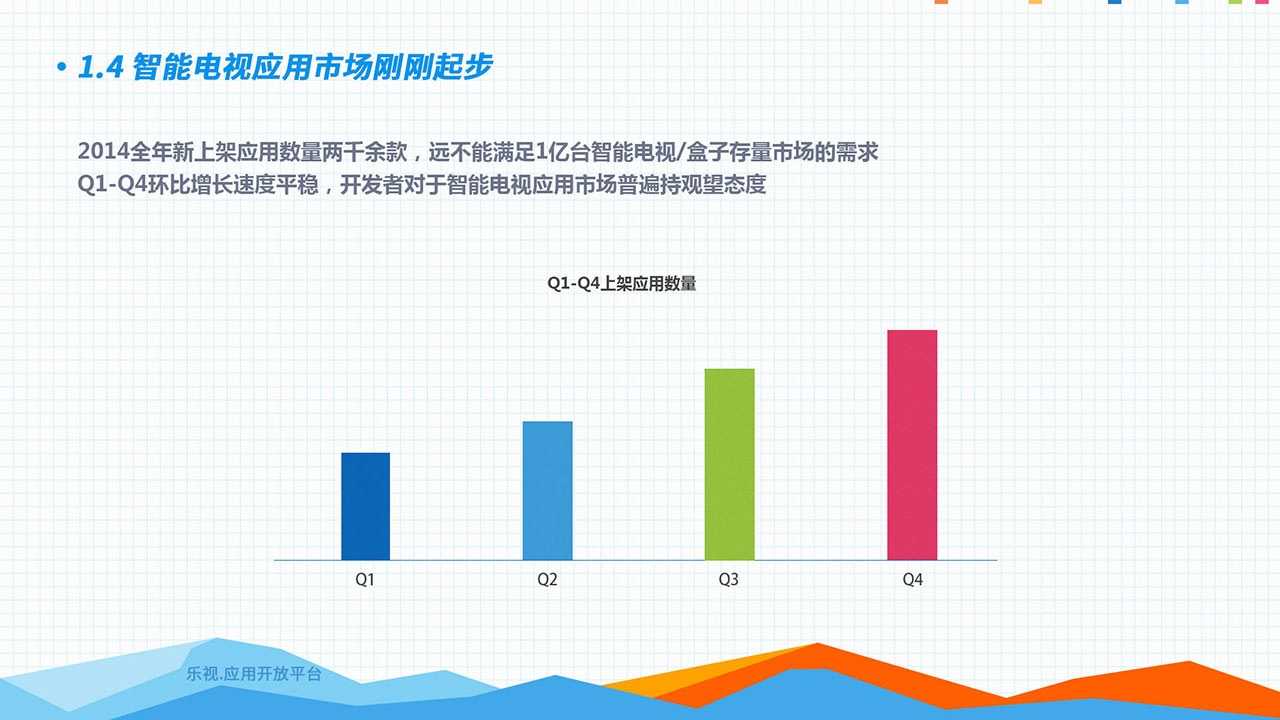 • 1.4 智能电视应用市场刚刚起步

2014全年新上架应用数量两千余款，远不能满足1亿台智能电视/盒子存量市场的需求
Q1-Q4环比增长速度平稳，开发者对于智能电视应用市场普遍持观望态度

Q1-Q4上架应用数量

Q1
Q2
Q3
Q4

乐视.应用开放平台